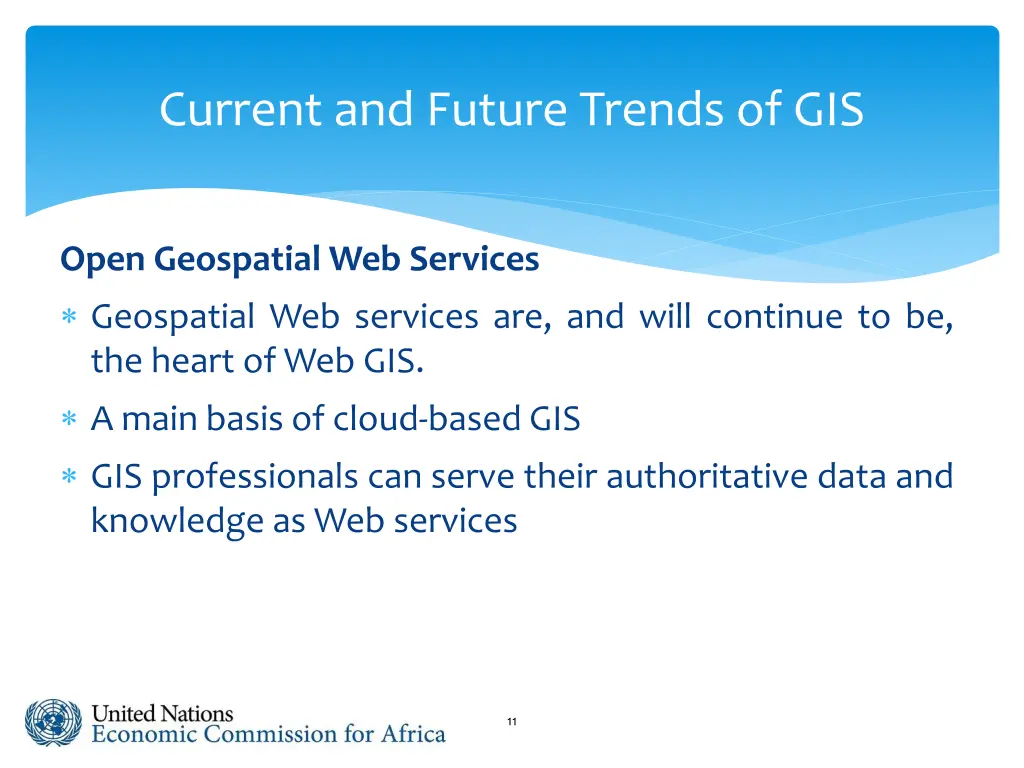 Current and Future Trends of GIS

Open Geospatial Web Services

* Geospatial Web services are, and will continue to be, the heart of Web GIS.
* A main basis of cloud-based GIS
* GIS professionals can serve their authoritative data and knowledge as Web services

United Nations
Economic Commission for Africa

11